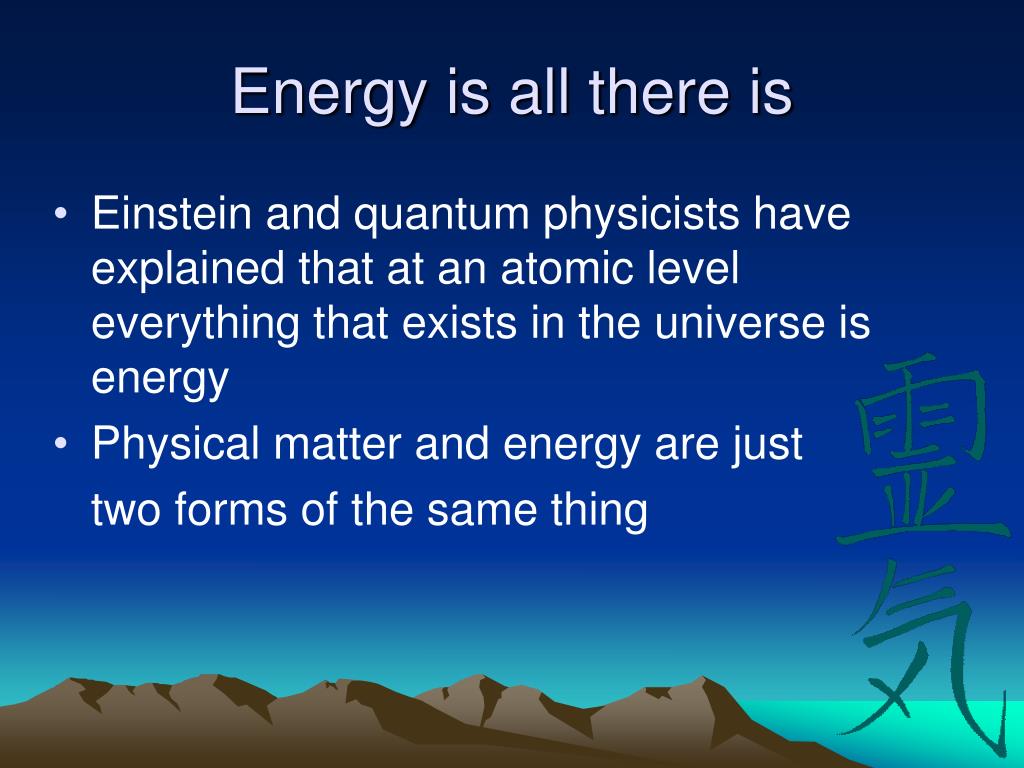 Energy is all there is

• Einstein and quantum physicists have explained that at an atomic level everything that exists in the universe is energy
• Physical matter and energy are just two forms of the same thing

霊気